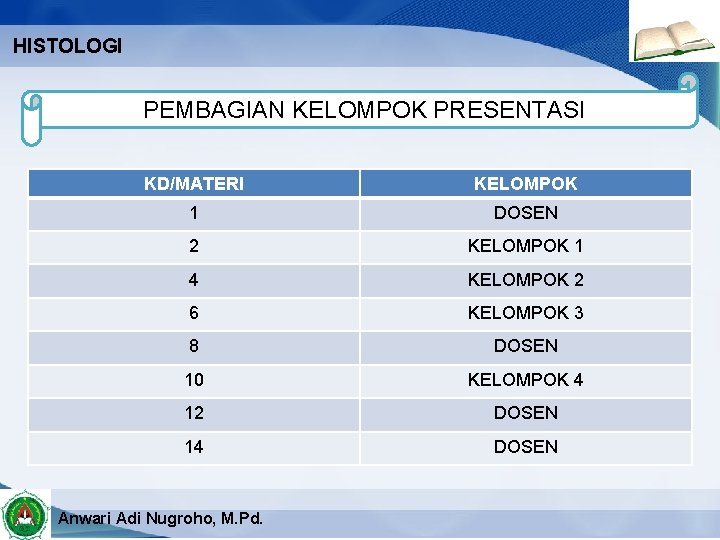 HISTOLOGI

PEMBAGIAN KELOMPOK PRESENTASI

| KD/MATERI | KELOMPOK |
|---|---|
| 1 | DOSEN |
| 2 | KELOMPOK 1 |
| 4 | KELOMPOK 2 |
| 6 | KELOMPOK 3 |
| 8 | DOSEN |
| 10 | KELOMPOK 4 |
| 12 | DOSEN |
| 14 | DOSEN |

Anwari Adi Nugroho, M.Pd.